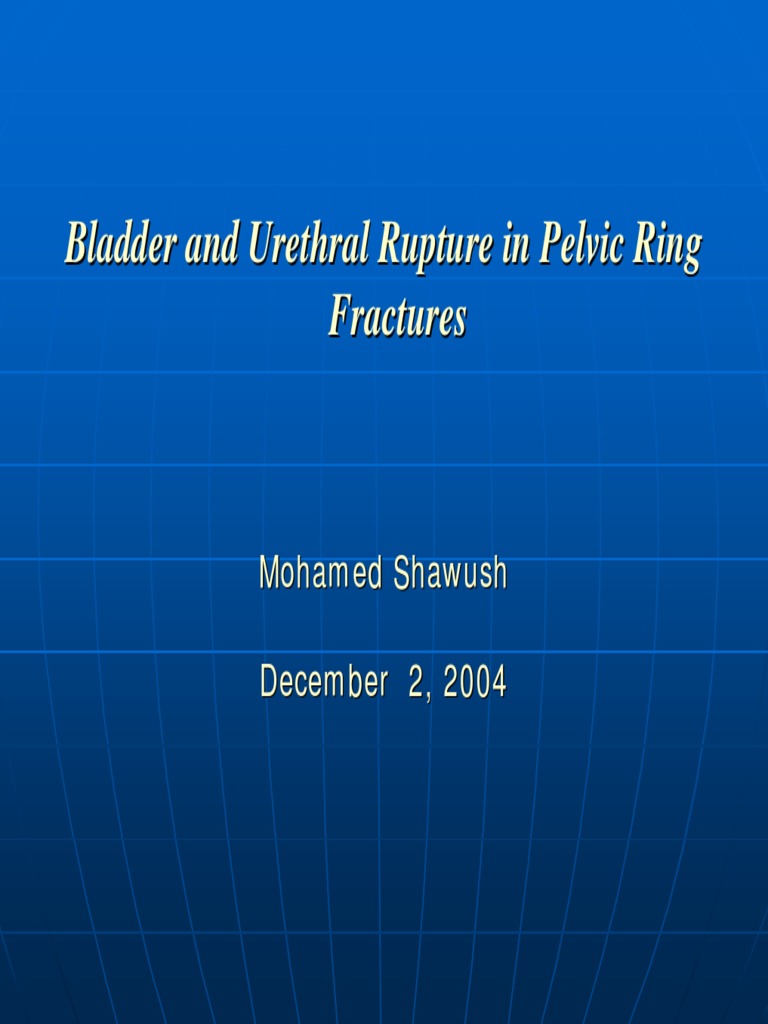 Bladder and Urethral Rupture in Pelvic Ring Fractures

Mohamed Shawush

December 2, 2004